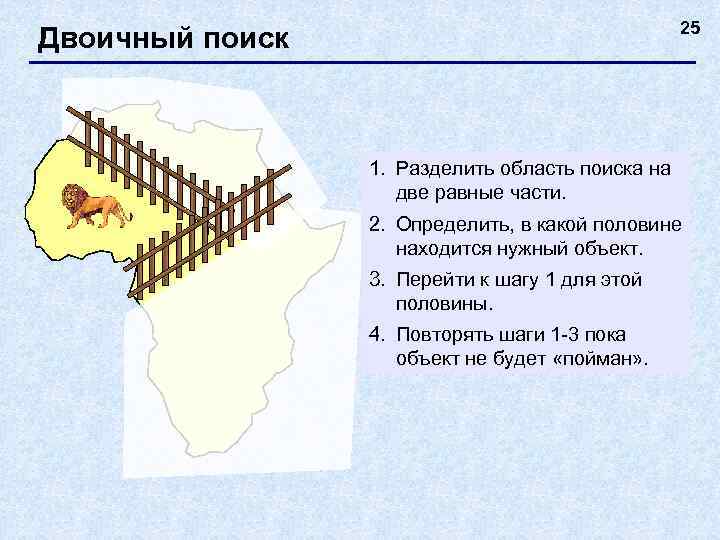 Двоичный поиск

25

1. Разделить область поиска на две равные части.

2. Определить, в какой половине находится нужный объект.

3. Перейти к шагу 1 для этой половины.

4. Повторять шаги 1-3 пока объект не будет «пойман».